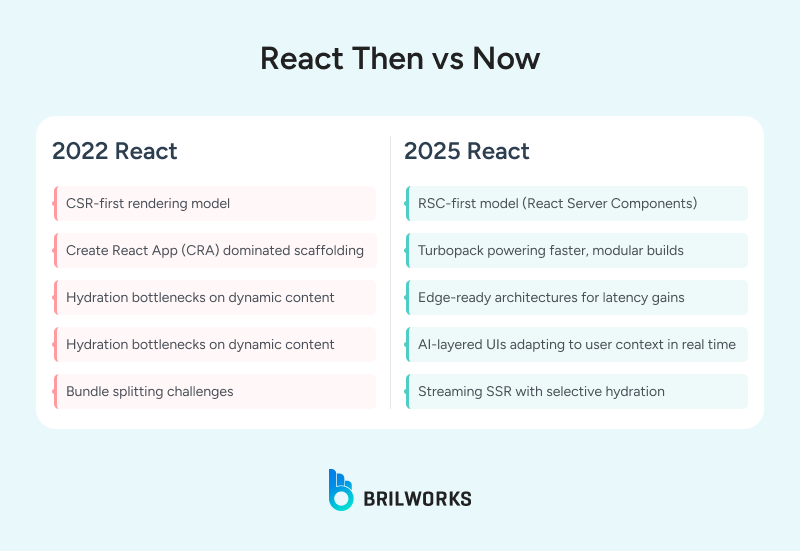 React Then vs Now

2022 React

CSR-first rendering model

Create React App (CRA) dominated scaffolding

Hydration bottlenecks on dynamic content

Hydration bottlenecks on dynamic content

Bundle splitting challenges

2025 React

RSC-first model (React Server Components)

Turbopack powering faster, modular builds

Edge-ready architectures for latency gains

AI-layered UIs adapting to user context in real time

Streaming SSR with selective hydration

BRILWORKS